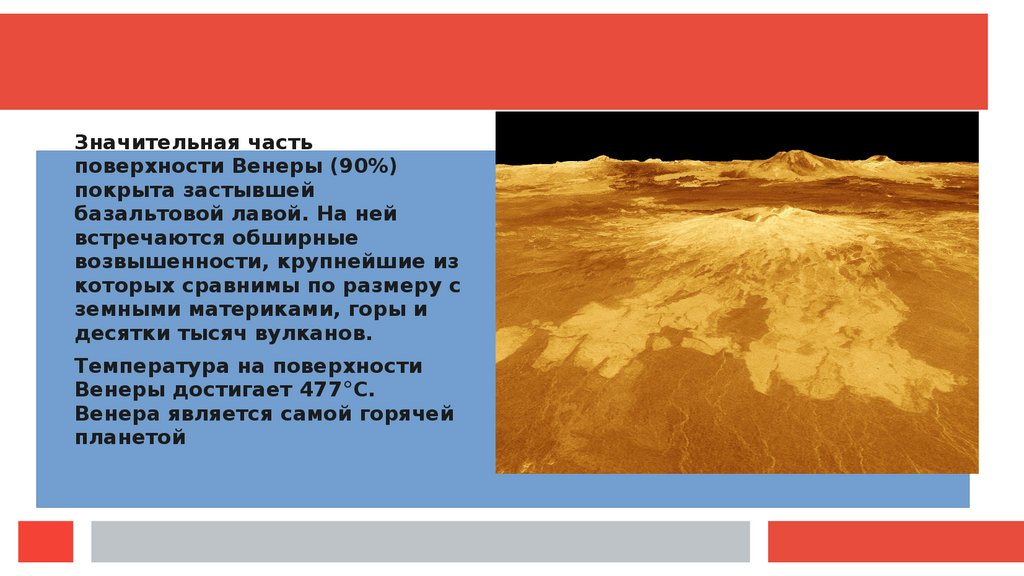 Значительная часть поверхности Венеры (90%) покрыта застывшей базальтовой лавой. На ней встречаются обширные возвышенности, крупнейшие из которых сравнимы по размеру с земными материками, горы и десятки тысяч вулканов.

Температура на поверхности Венеры достигает 477°C. Венера является самой горячей планетой